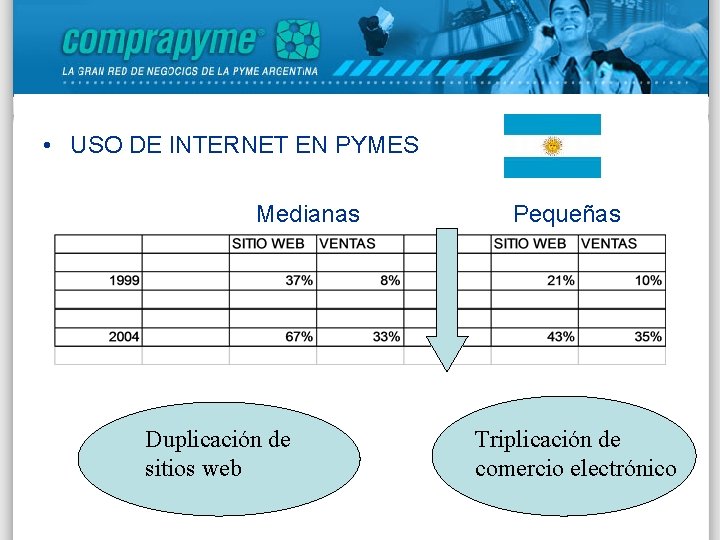 comprapyme®
LA GRAN RED DE NEGOCIOS DE LA PYME ARGENTINA

• USO DE INTERNET EN PYMES

Medianas

Pequeñas

| | | SITIO WEB | VENTAS | | SITIO WEB | VENTAS |
|---|---|---|---|---|---|---|
| | | | | | | |
| 1999 | | 37% | 8% | | 21% | 10% |
| | | | | | | |
| | | | | | | |
| 2004 | | 67% | 33% | | 43% | 35% |

Duplicación de sitios web

Triplicación de comercio electrónico